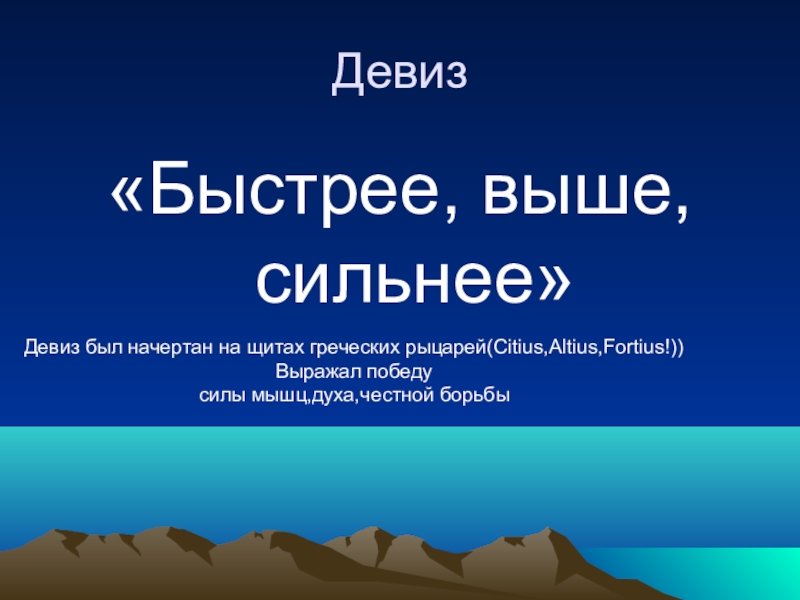 Девиз

«Быстрее, выше, сильнее»

Девиз был начертан на щитах греческих рыцарей(Citius,Altius,Fortius!))
Выражал победу
силы мышц,духа,честной борьбы